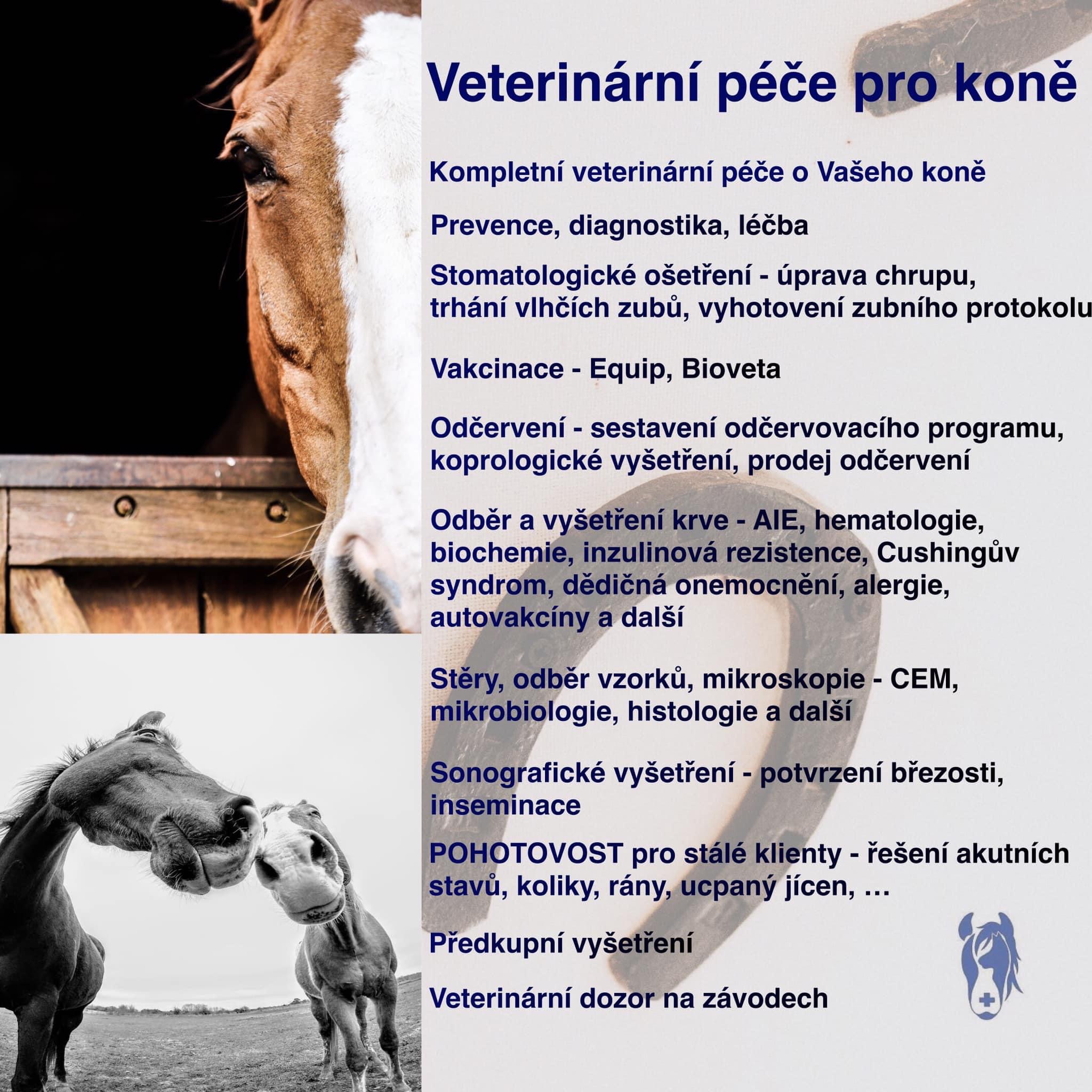 Veterinární péče pro koně

Kompletní veterinární péče o Vašeho koně

Prevence, diagnostika, léčba

Stomatologické ošetření - úprava chrupu, trhání vlhčích zubů, vyhotovení zubního protokolu

Vakcinace - Equip, Bioveta

Odčervení - sestavení odčervovacího programu, koprologické vyšetření, prodej odčervení

Odběr a vyšetření krve - AIE, hematologie, biochemie, inzulinová rezistence, Cushingův syndrom, dědičná onemocnění, alergie, autovakcíny a další

Stěry, odběr vzorků, mikroskopie - CEM, mikrobiologie, histologie a další

Sonografické vyšetření - potvrzení březosti, inseminace

POHOTOVOST pro stálé klienty - řešení akutních stavů, koliky, rány, ucpaný jícen, …

Předkupní vyšetření

Veterinární dozor na závodech